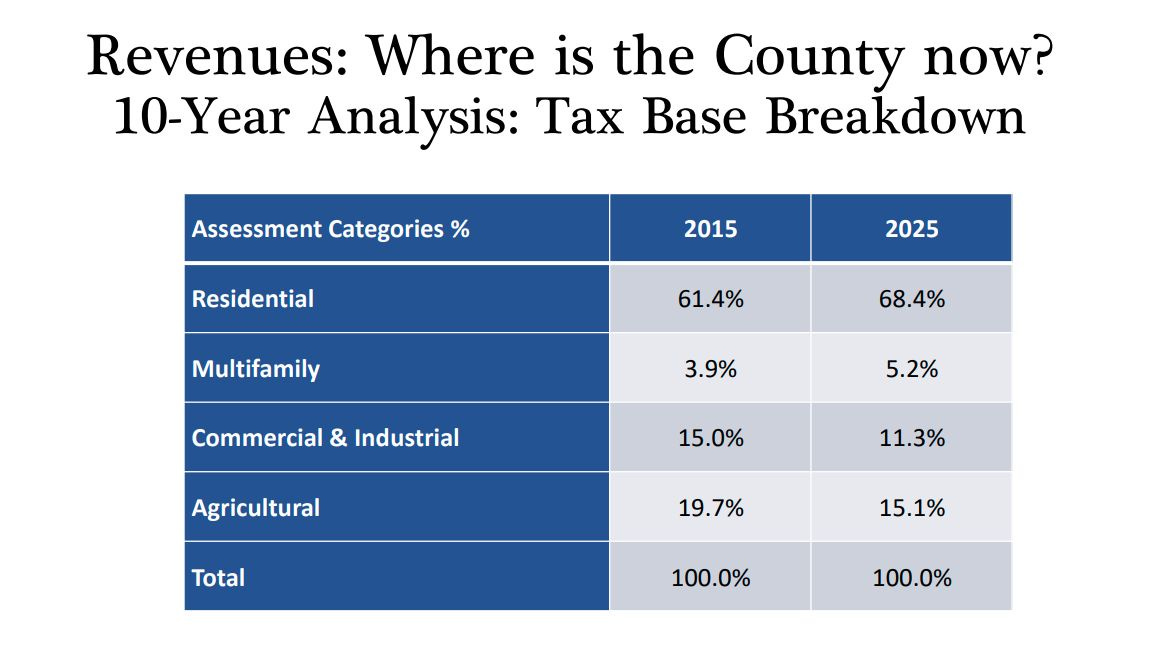 Revenues: Where is the County now?
10-Year Analysis: Tax Base Breakdown

| Assessment Categories % | 2015 | 2025 |
|---|---|---|
| Residential | 61.4% | 68.4% |
| Multifamily | 3.9% | 5.2% |
| Commercial & Industrial | 15.0% | 11.3% |
| Agricultural | 19.7% | 15.1% |
| Total | 100.0% | 100.0% |